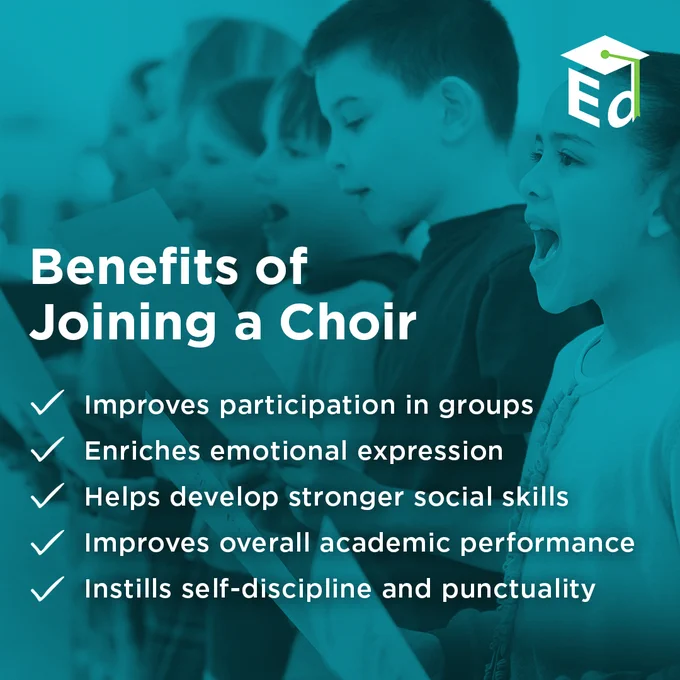 Ed

Benefits of Joining a Choir

✓ Improves participation in groups
✓ Enriches emotional expression
✓ Helps develop stronger social skills
✓ Improves overall academic performance
✓ Instills self-discipline and punctuality